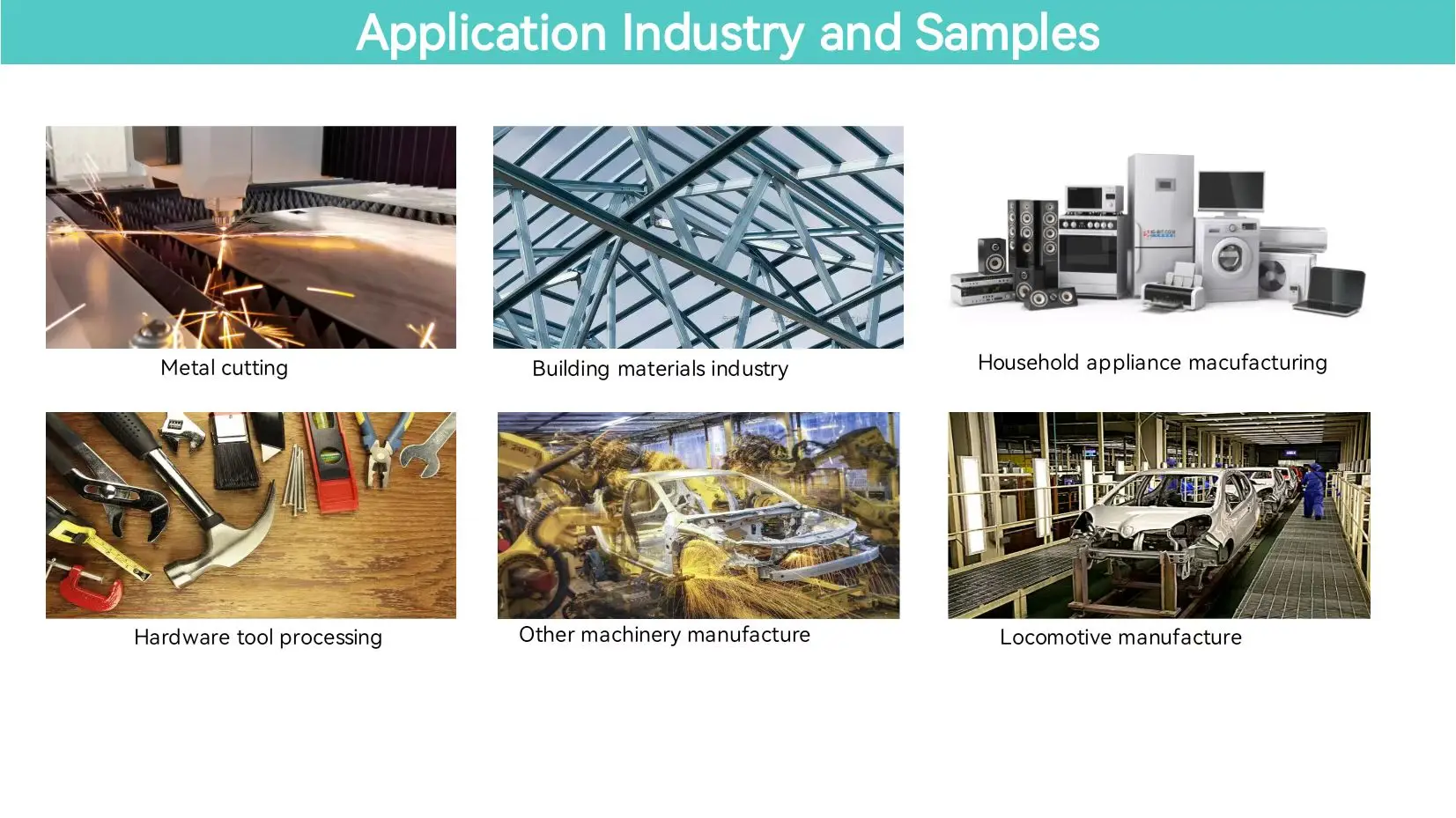 Application Industry and Samples

Metal cutting

Building materials industry

Household appliance macufacturing

Hardware tool processing

Other machinery manufacture

Locomotive manufacture